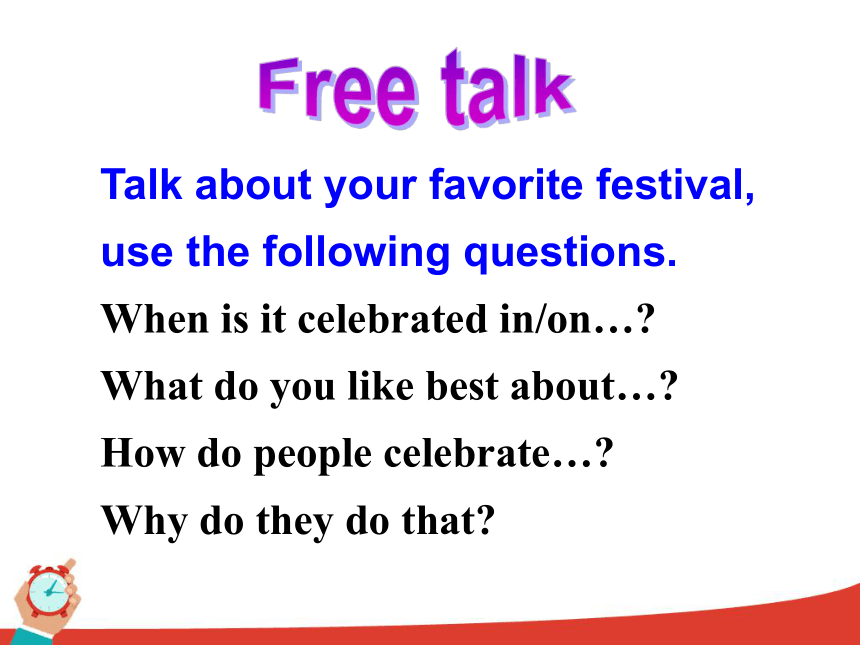 Free talk

Talk about your favorite festival, use the following questions.

When is it celebrated in/on…?

What do you like best about…?

How do people celebrate…?

Why do they do that?